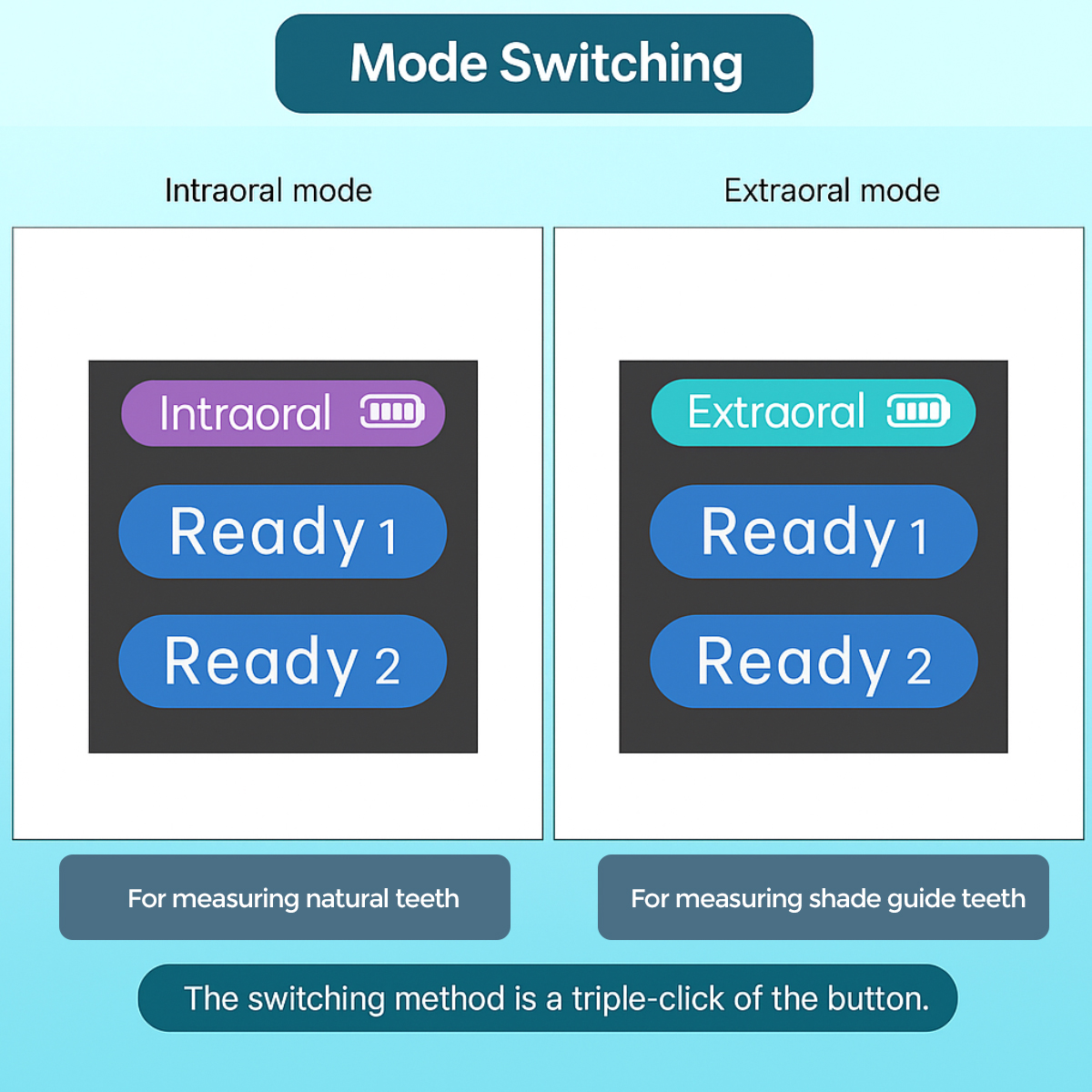 Mode Switching

Intraoral mode

Intraoral

Ready 1

Ready 2

For measuring natural teeth

Extraoral mode

Extraoral

Ready 1

Ready 2

For measuring shade guide teeth

The switching method is a triple-click of the button.